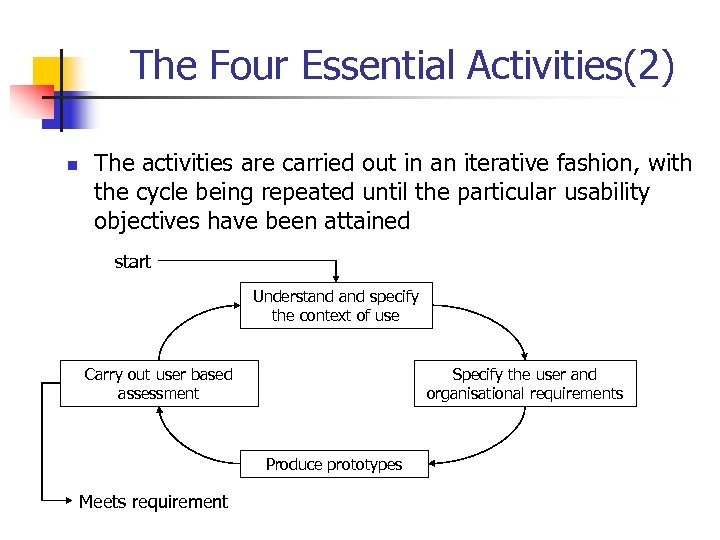 The Four Essential Activities(2)

The activities are carried out in an iterative fashion, with the cycle being repeated until the particular usability objectives have been attained

start

Understand and specify the context of use

Specify the user and organisational requirements

Produce prototypes

Carry out user based assessment

Meets requirement